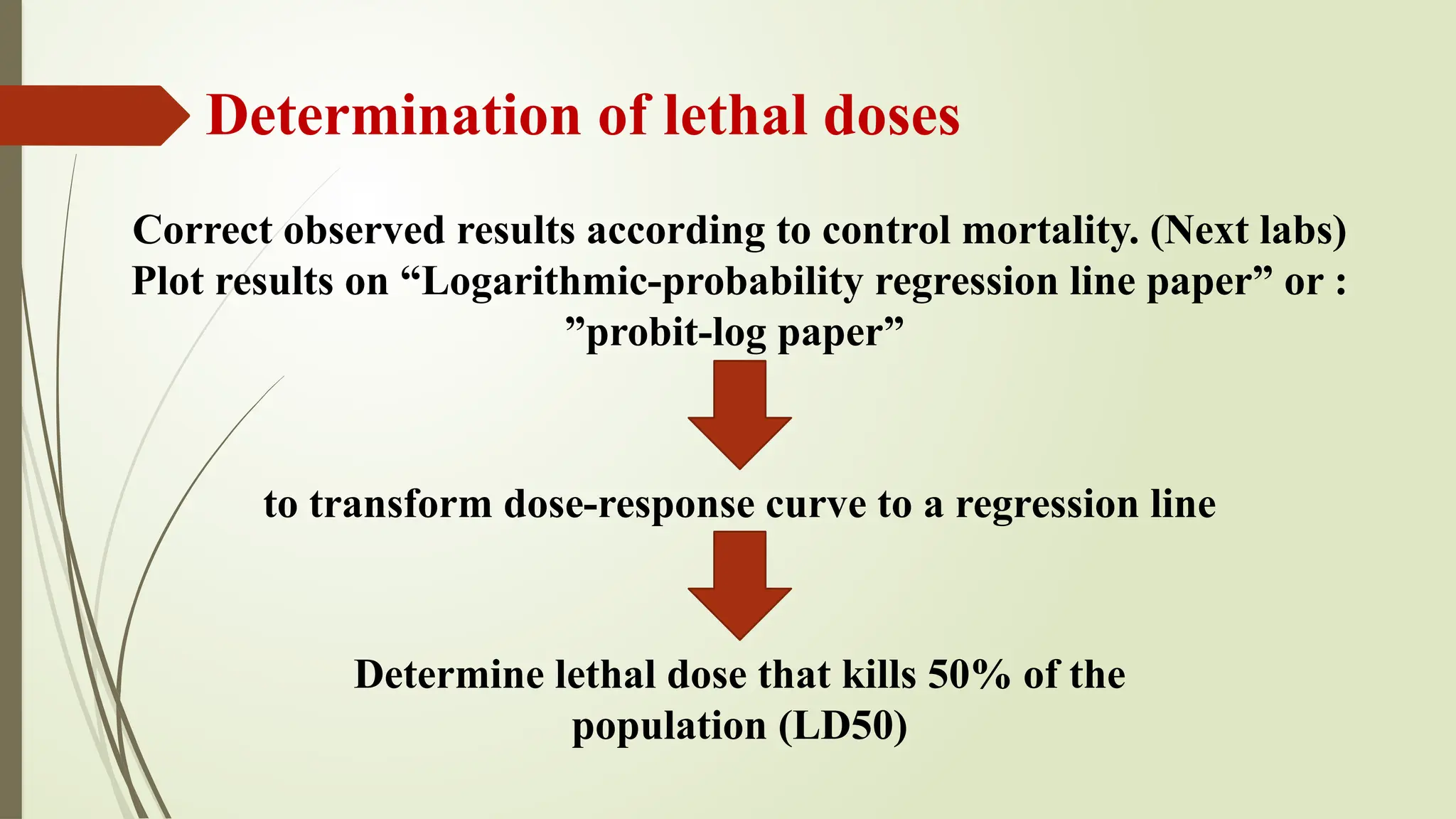 Determination of lethal doses

Correct observed results according to control mortality. (Next labs)
Plot results on “Logarithmic-probability regression line paper” or : ”probit-log paper”

to transform dose-response curve to a regression line

Determine lethal dose that kills 50% of the population (LD50)